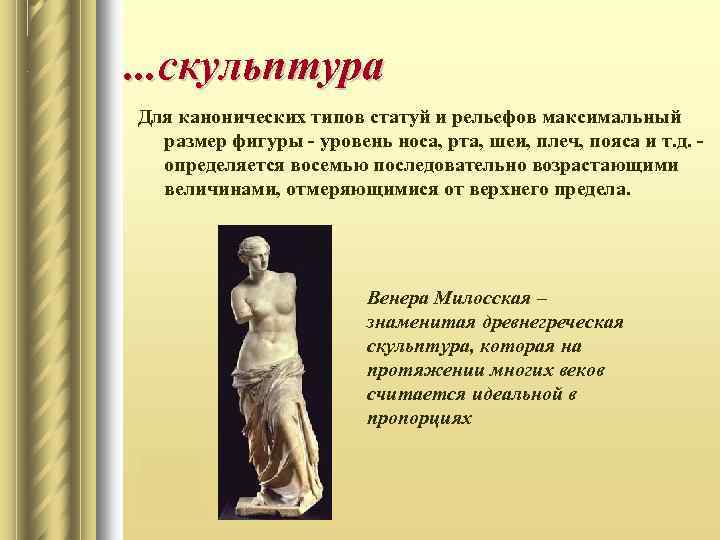 ...скульптура

Для канонических типов статуй и рельефов максимальный размер фигуры - уровень носа, рта, шеи, плеч, пояса и т.д. - определяется восемью последовательно возрастающими величинами, отмеряющимися от верхнего предела.

Венера Милосская – знаменитая древнегреческая скульптура, которая на протяжении многих веков считается идеальной в пропорциях